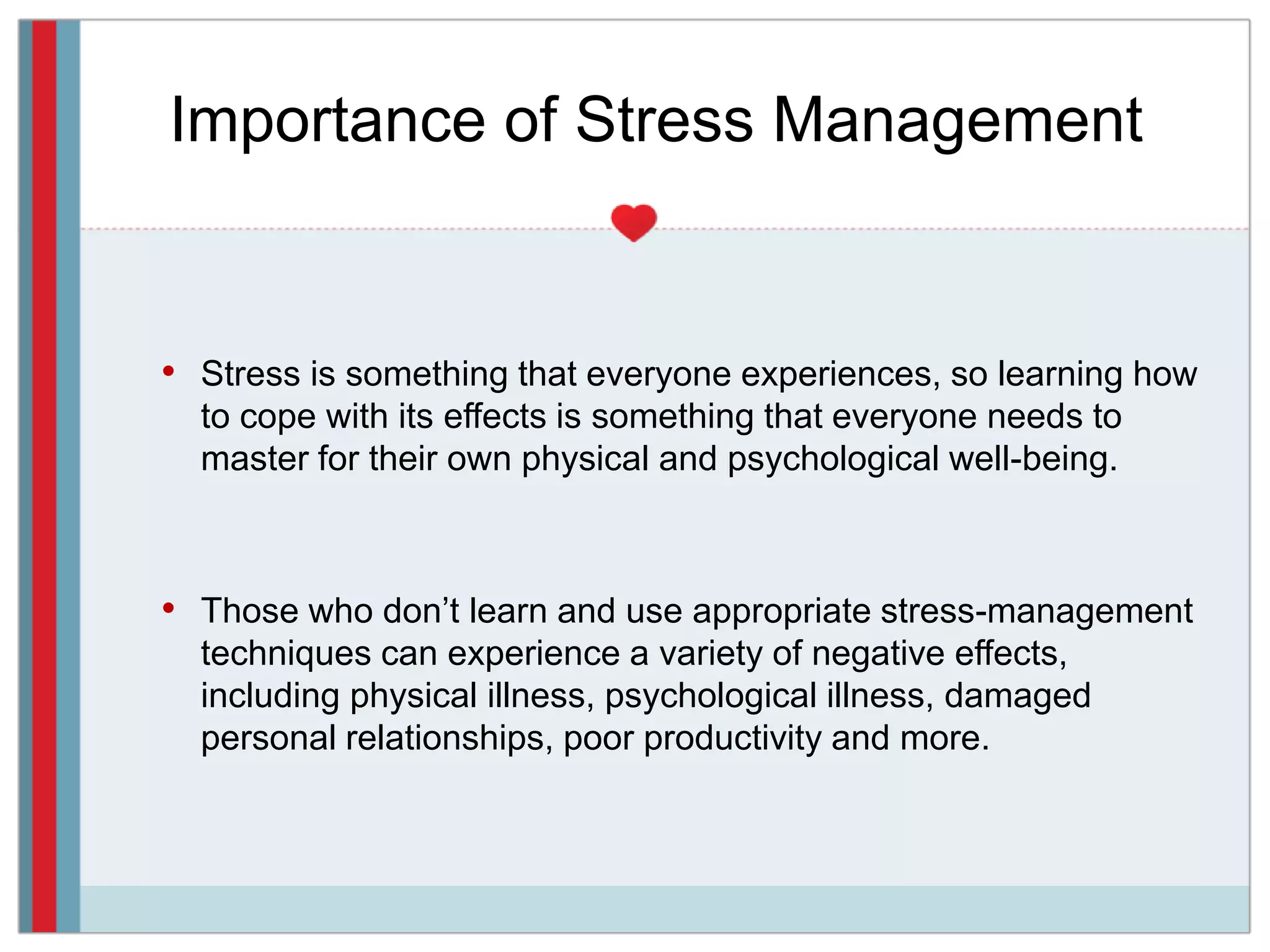 Importance of Stress Management

• Stress is something that everyone experiences, so learning how to cope with its effects is something that everyone needs to master for their own physical and psychological well-being.

• Those who don’t learn and use appropriate stress-management techniques can experience a variety of negative effects, including physical illness, psychological illness, damaged personal relationships, poor productivity and more.